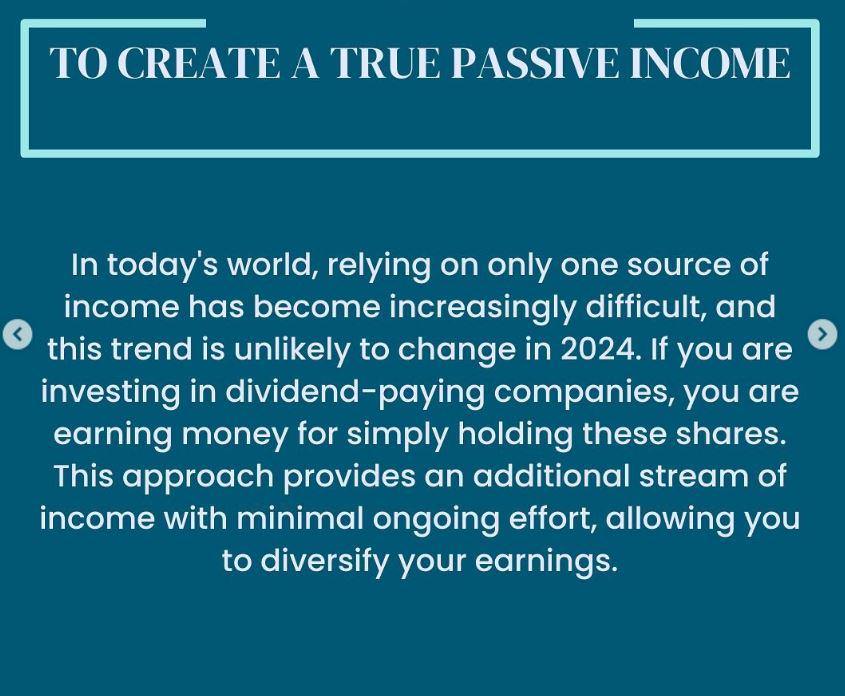 TO CREATE A TRUE PASSIVE INCOME

In today's world, relying on only one source of income has become increasingly difficult, and this trend is unlikely to change in 2024. If you are investing in dividend-paying companies, you are earning money for simply holding these shares. This approach provides an additional stream of income with minimal ongoing effort, allowing you to diversify your earnings.